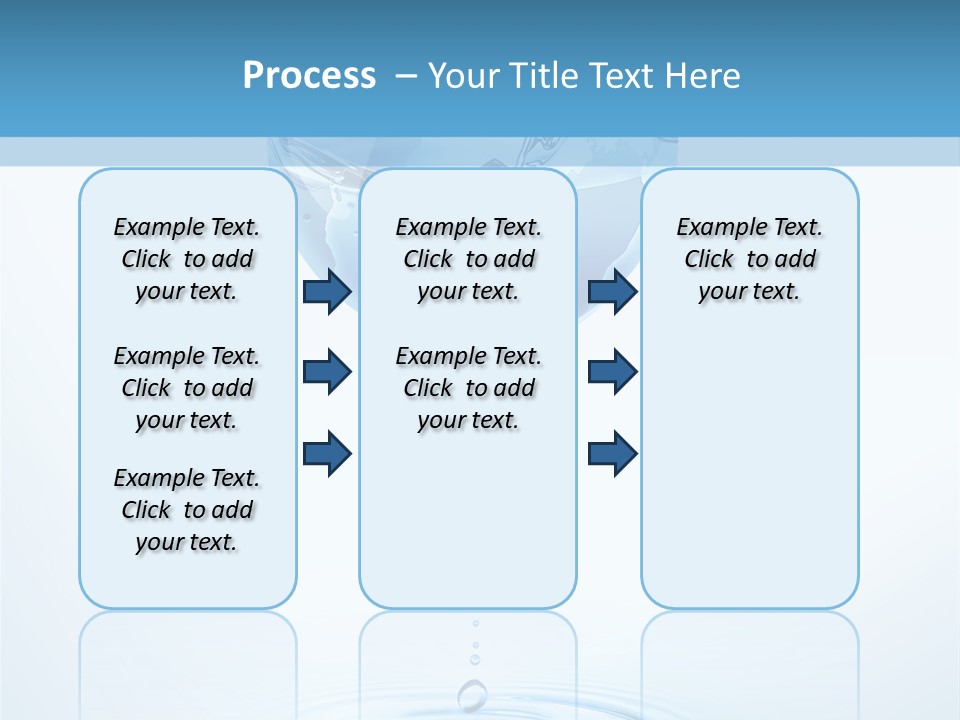 Process – Your Title Text Here

Example Text. Click to add your text.

Example Text. Click to add your text.

Example Text. Click to add your text.

Example Text. Click to add your text.

Example Text. Click to add your text.

Example Text. Click to add your text.